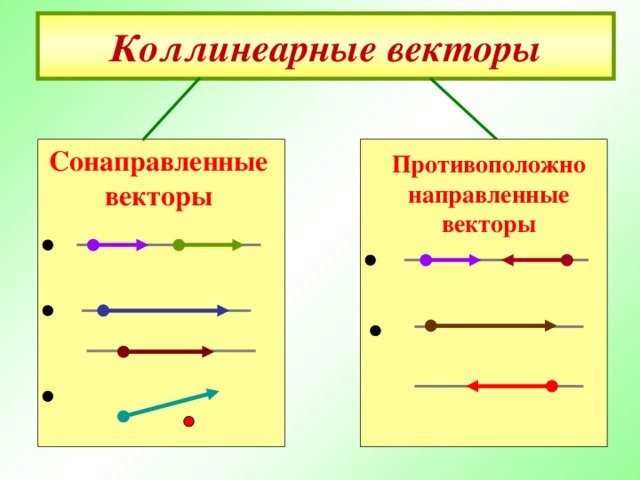 Коллинеарные векторы

Сонаправленные векторы

Противоположно направленные векторы